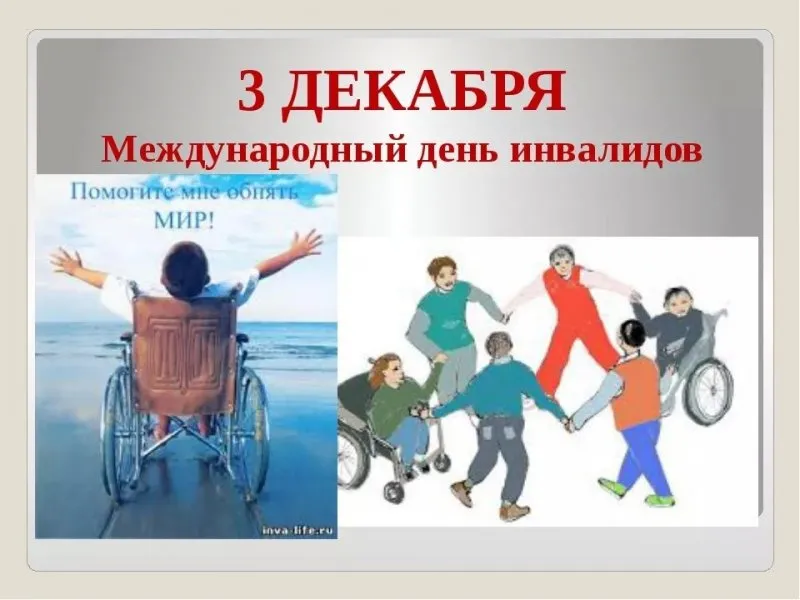 3 ДЕКАБРЯ
Международный день инвалидов

Помогите мне обнять МИР!

inva-life.ru